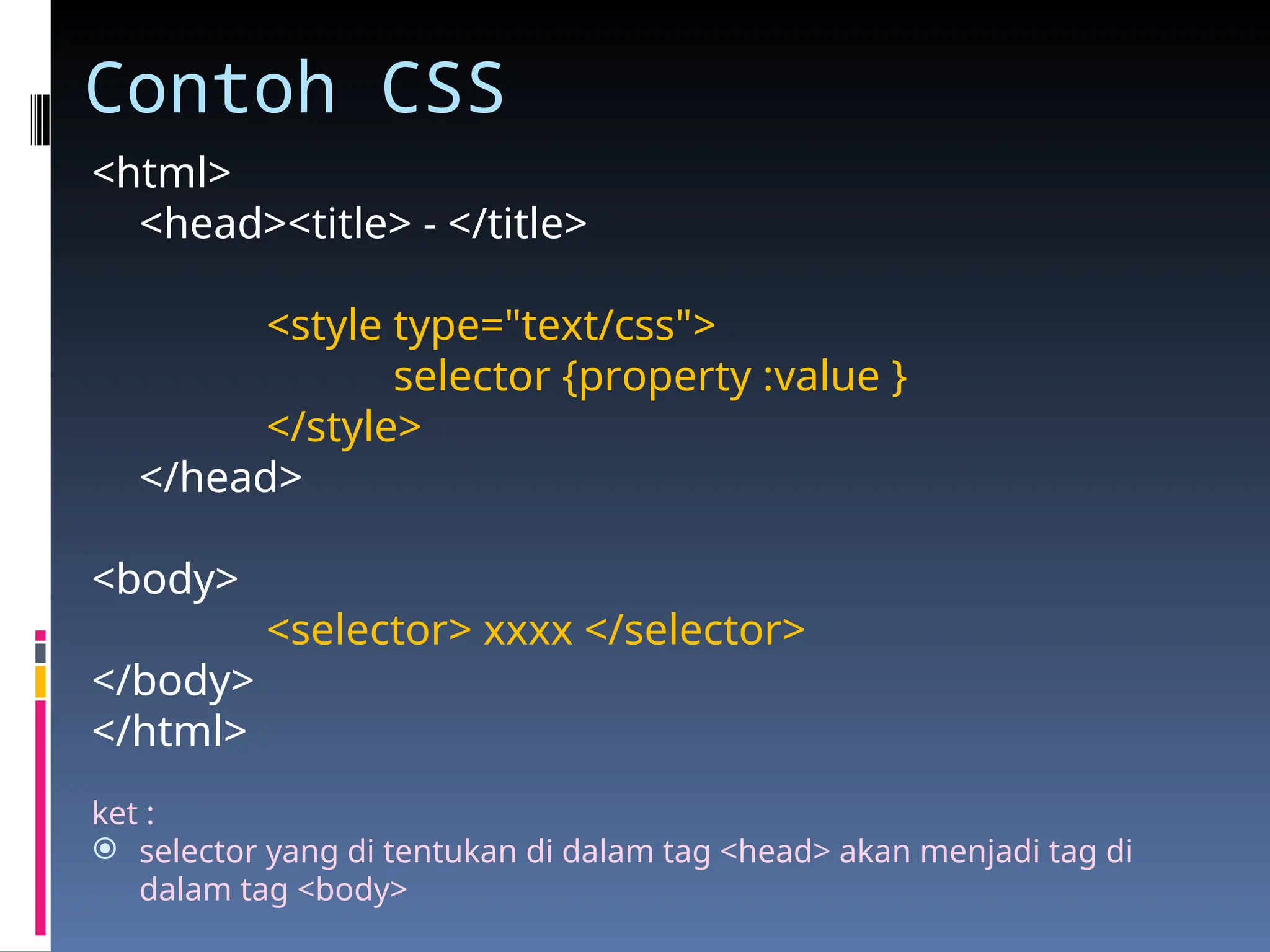 Contoh CSS

<html>
<head><title> - </title>

<style type="text/css">
selector {property :value }
</style>
</head>

<body>
<selector> xxxx </selector>
</body>
</html>

ket :

selector yang di tentukan di dalam tag <head> akan menjadi tag di dalam tag <body>